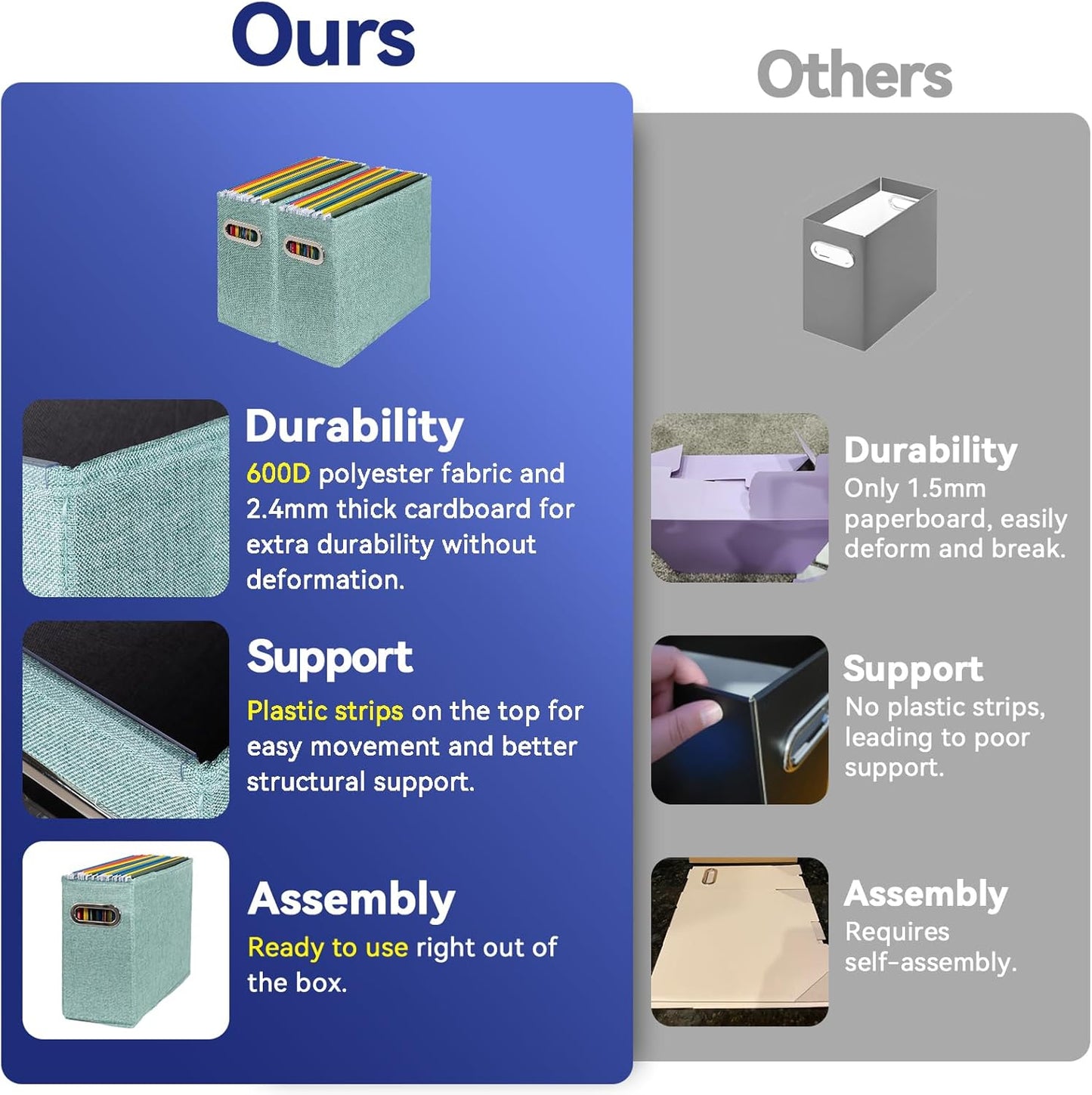 Ours

Durability
600D polyester fabric and 2.4mm thick cardboard for extra durability without deformation.

Support
Plastic strips on the top for easy movement and better structural support.

Assembly
Ready to use right out of the box.

Others

Durability
Only 1.5mm paperboard, easily deform and break.

Support
No plastic strips, leading to poor support.

Assembly
Requires self-assembly.